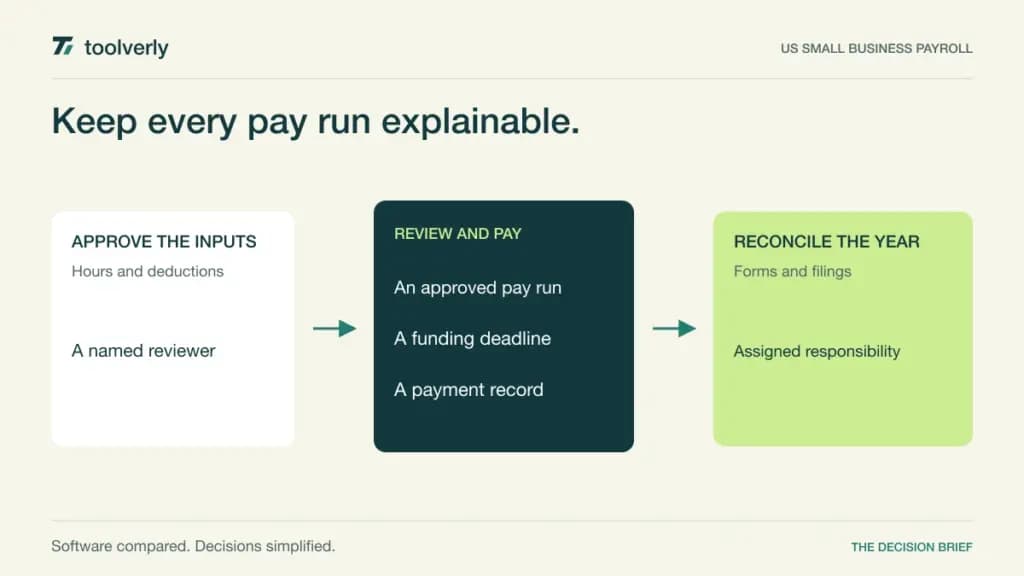 toolverly

US SMALL BUSINESS PAYROLL

Keep every pay run explainable.

APPROVE THE INPUTS

Hours and deductions

A named reviewer

REVIEW AND PAY

An approved pay run

A funding deadline

A payment record

RECONCILE THE YEAR

Forms and filings

Assigned responsibility

Software compared. Decisions simplified.

THE DECISION BRIEF